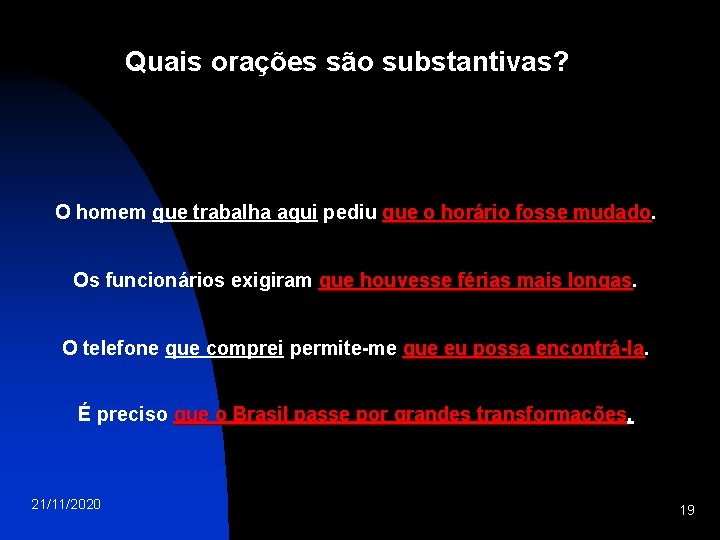 Quais orações são substantivas?

O homem que trabalha aqui pediu que o horário fosse mudado.

Os funcionários exigiram que houvesse férias mais longas.

O telefone que comprei permite-me que eu possa encontrá-la.

É preciso que o Brasil passe por grandes transformações.

21/11/2020

19